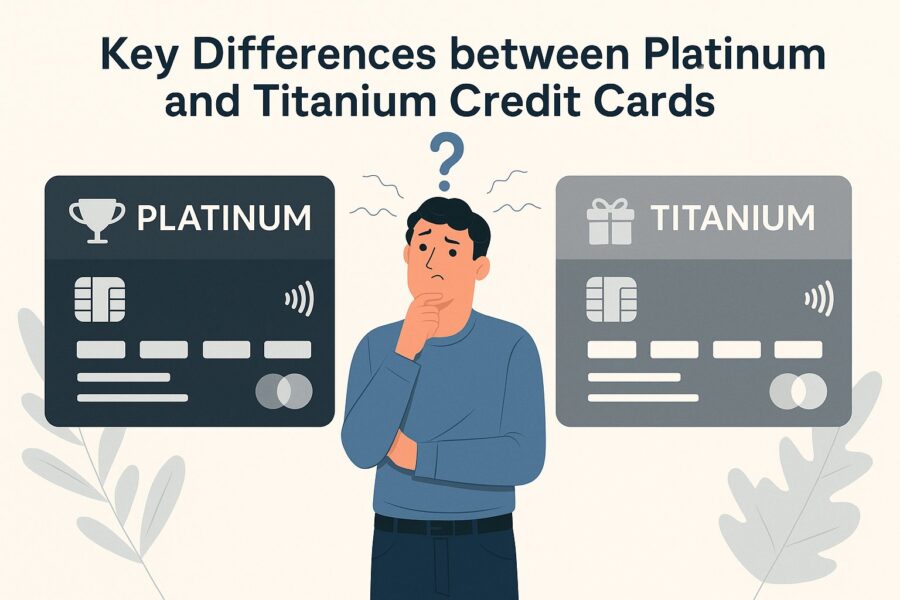 Key Differences between Platinum and Titanium Credit Cards

?

PLATINUM

TITANIUM